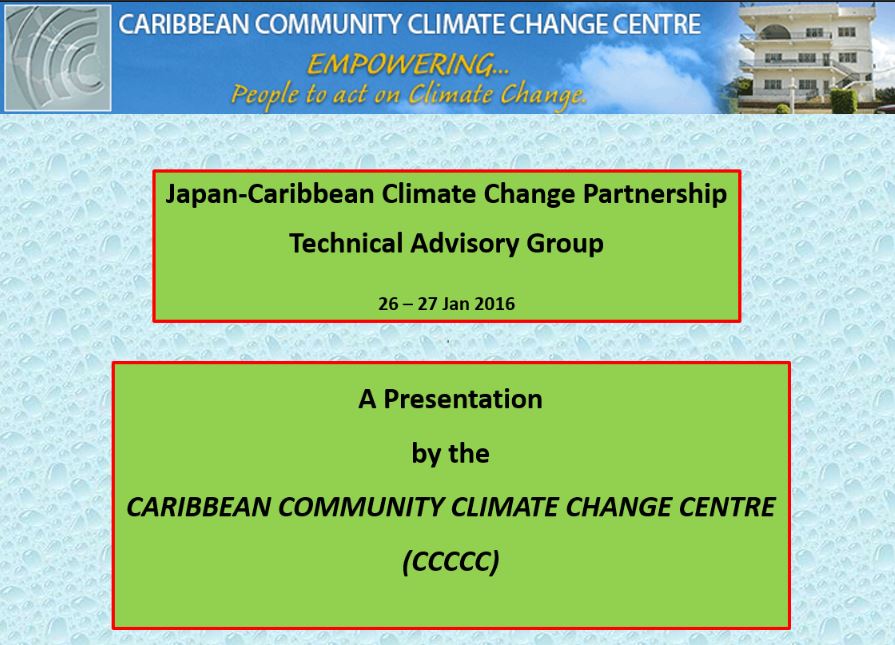 CARIBBEAN COMMUNITY CLIMATE CHANGE CENTRE

EMPOWERING...
People to act on Climate Change.

Japan-Caribbean Climate Change Partnership

Technical Advisory Group

26 – 27 Jan 2016

A Presentation

by the

CARIBBEAN COMMUNITY CLIMATE CHANGE CENTRE

(CCCCC)